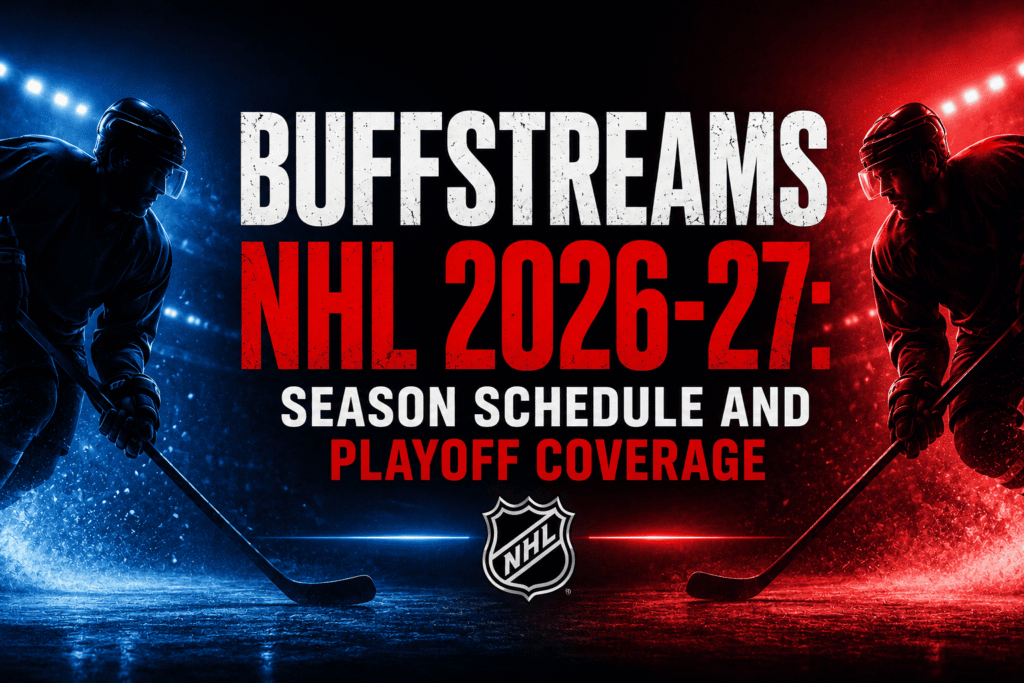 BUFFSTREAMS
NHL 2026-27:
SEASON SCHEDULE AND
PLAYOFF COVERAGE

NHL